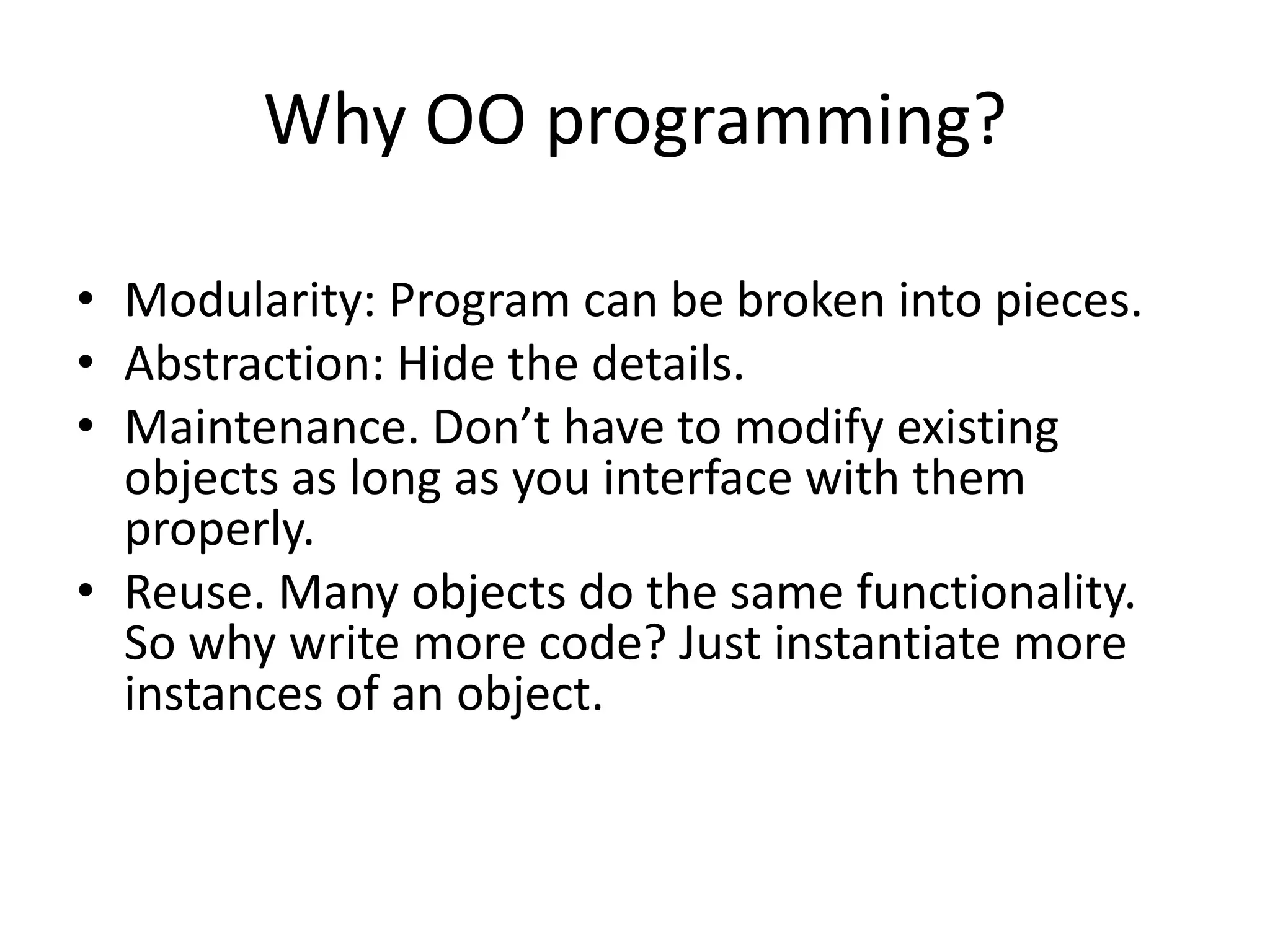 Why OO programming?

• Modularity: Program can be broken into pieces.
• Abstraction: Hide the details.
• Maintenance. Don’t have to modify existing objects as long as you interface with them properly.
• Reuse. Many objects do the same functionality. So why write more code? Just instantiate more instances of an object.